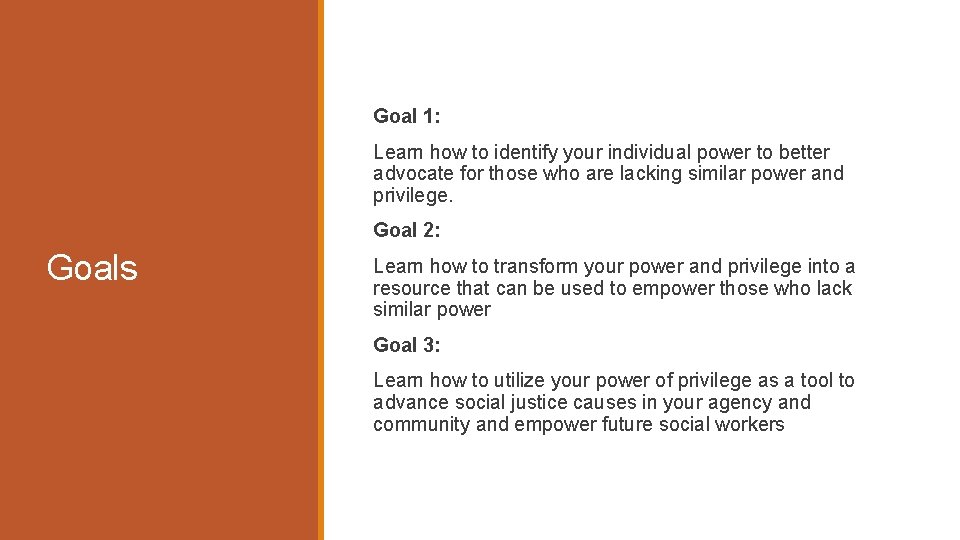 Goals

Goal 1:

Learn how to identify your individual power to better advocate for those who are lacking similar power and privilege.

Goal 2:

Learn how to transform your power and privilege into a resource that can be used to empower those who lack similar power

Goal 3:

Learn how to utilize your power of privilege as a tool to advance social justice causes in your agency and community and empower future social workers